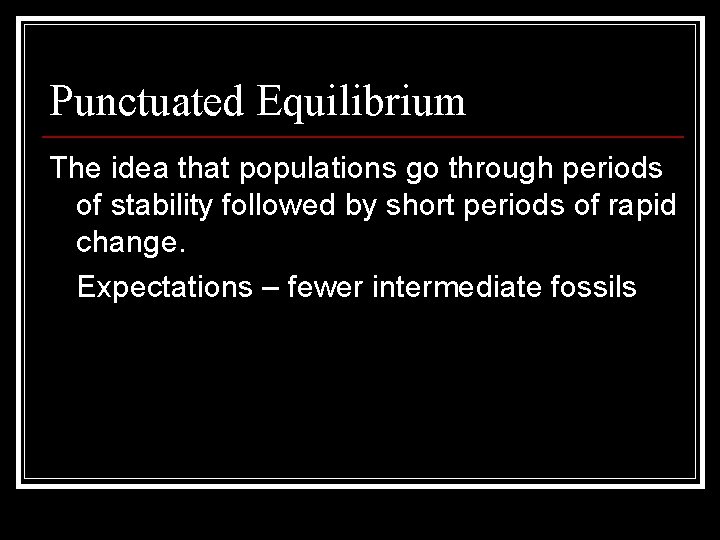 Punctuated Equilibrium

The idea that populations go through periods of stability followed by short periods of rapid change.

Expectations – fewer intermediate fossils